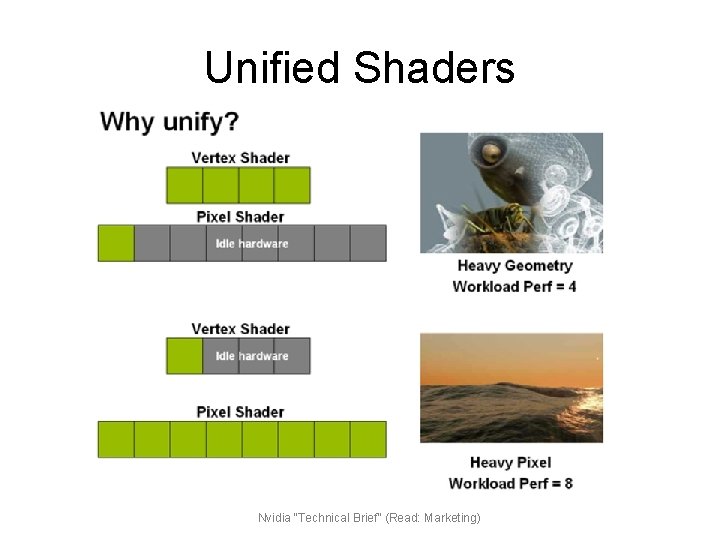 Unified Shaders

Why unify?

Vertex Shader

Pixel Shader

Idle hardware

Heavy Geometry
Workload Perf = 4

Vertex Shader

Idle hardware

Pixel Shader

Heavy Pixel
Workload Perf = 8

Nvidia "Technical Brief" (Read: Marketing)